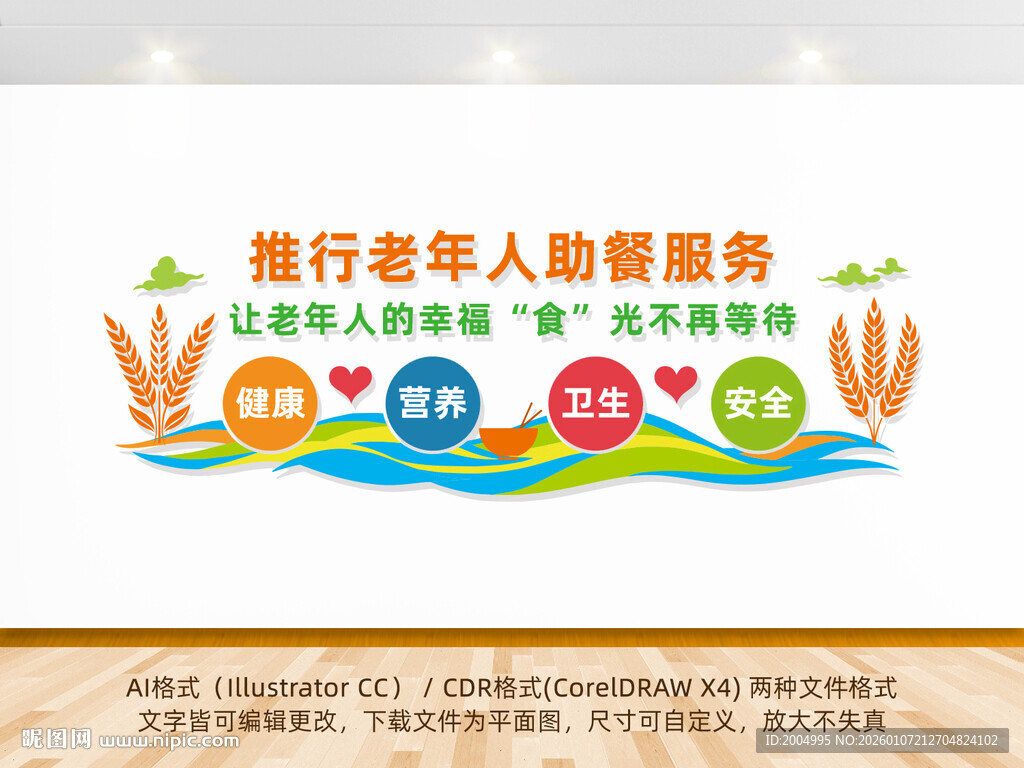 推行老年人助餐服务

让老年人的幸福“食”光不再等待

健康

营养

卫生

安全

AI格式（Illustrator CC） / CDR格式(CorelDRAW X4) 两种文件格式

文字皆可编辑更改，下载文件为平面图，尺寸可自定义，放大不失真

昵图网 www.nipic.com

ID:2004995 NO:20260107212704824102